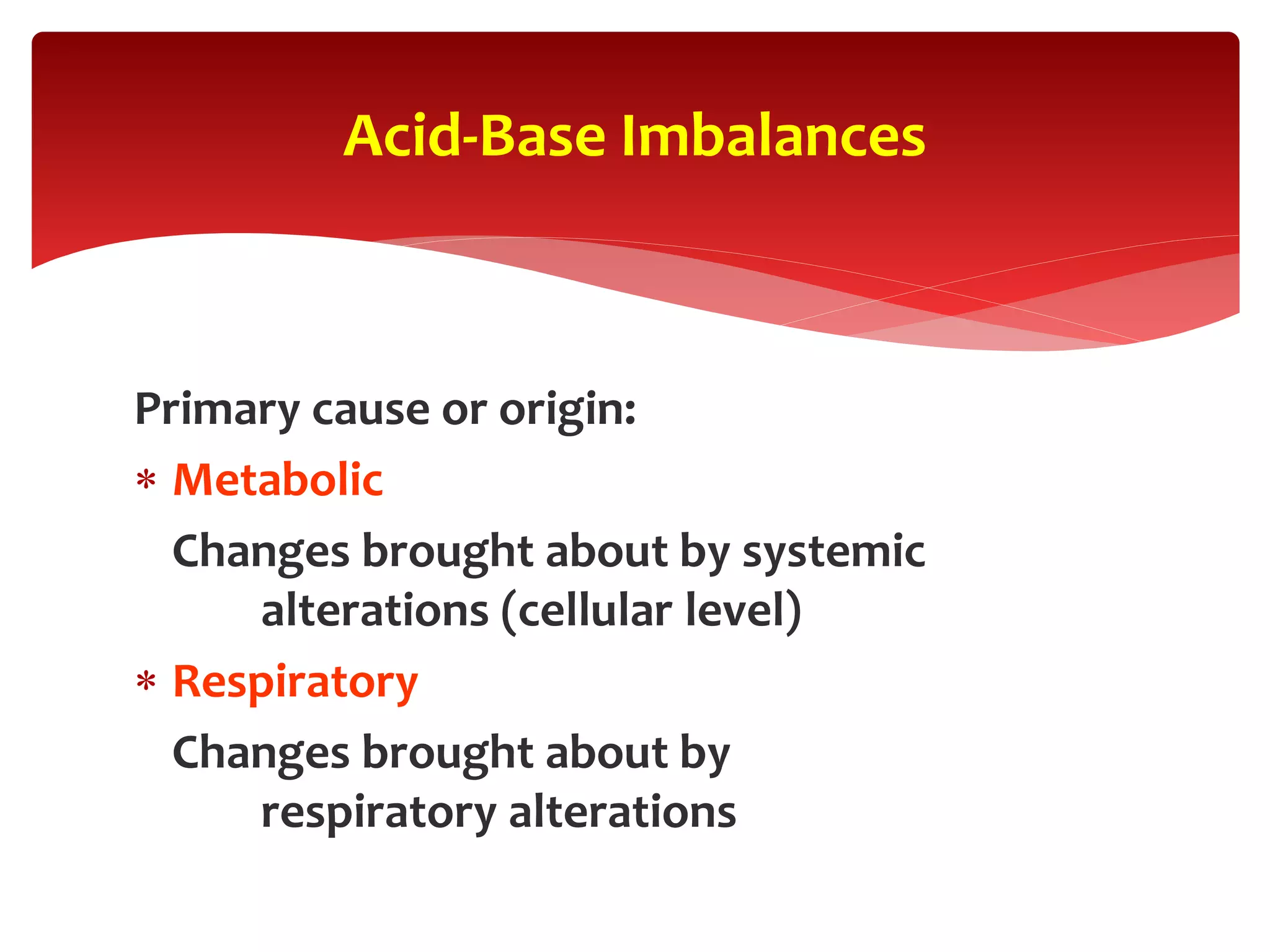 Acid-Base Imbalances

Primary cause or origin:

* Metabolic

Changes brought about by systemic alterations (cellular level)

* Respiratory

Changes brought about by respiratory alterations